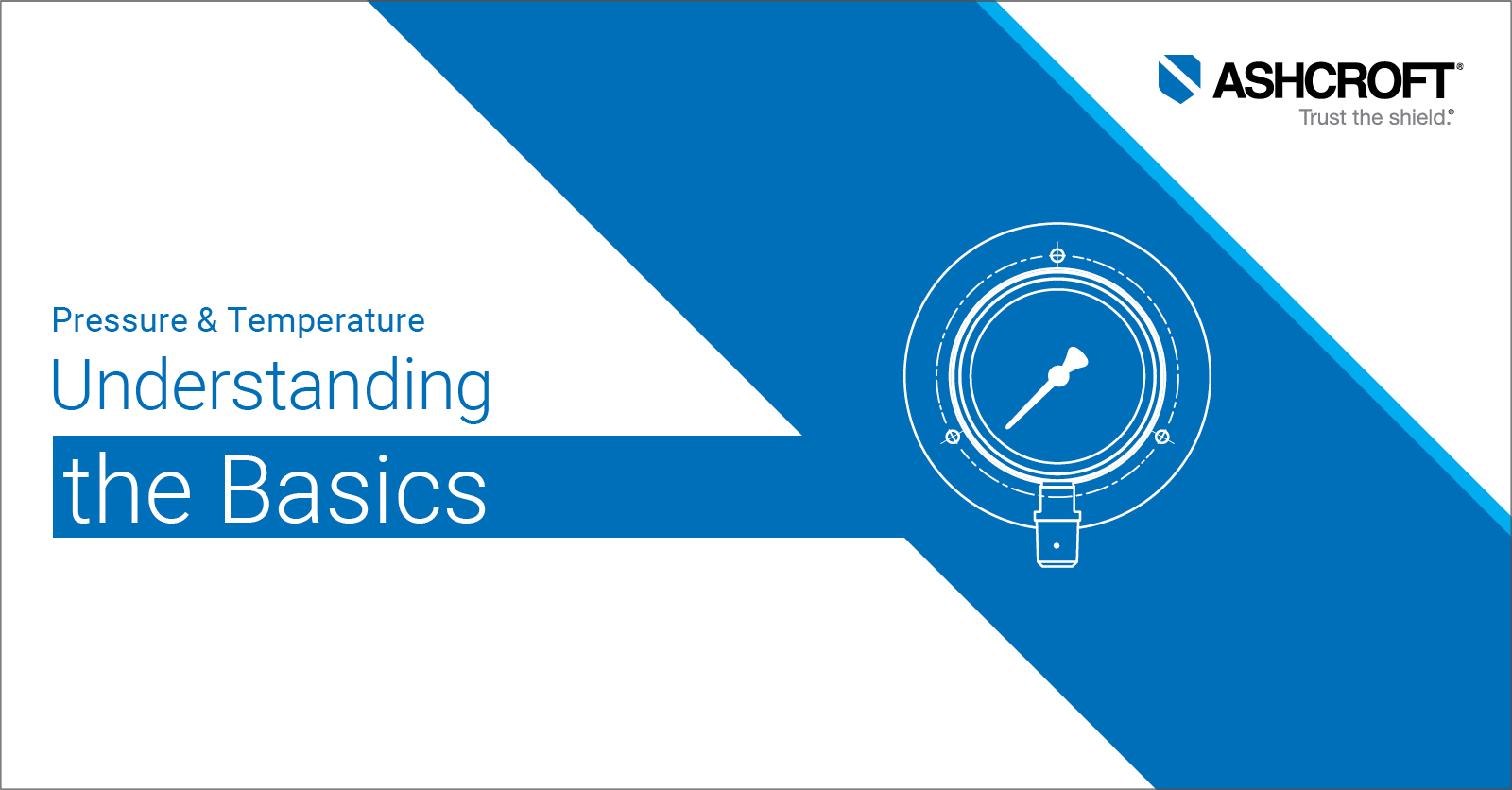 ASHCROFT®
Trust the shield.®

Pressure & Temperature
Understanding
the Basics